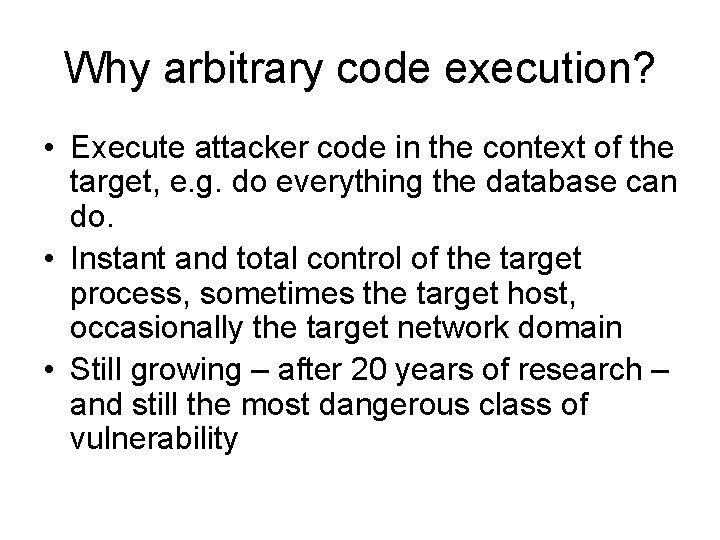 Why arbitrary code execution?

• Execute attacker code in the context of the target, e.g. do everything the database can do.

• Instant and total control of the target process, sometimes the target host, occasionally the target network domain

• Still growing – after 20 years of research – and still the most dangerous class of vulnerability